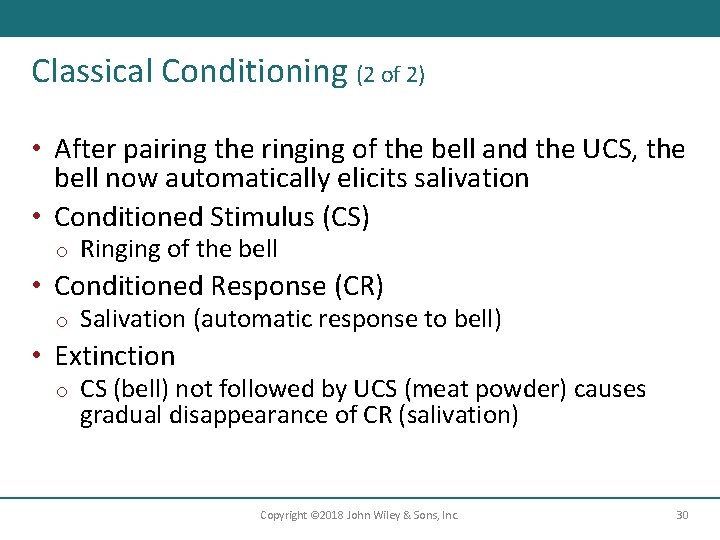 Classical Conditioning (2 of 2)

• After pairing the ringing of the bell and the UCS, the bell now automatically elicits salivation
• Conditioned Stimulus (CS)
  o Ringing of the bell
• Conditioned Response (CR)
  o Salivation (automatic response to bell)
• Extinction
  o CS (bell) not followed by UCS (meat powder) causes gradual disappearance of CR (salivation)

Copyright ©2018 John Wiley & Sons, Inc.

30